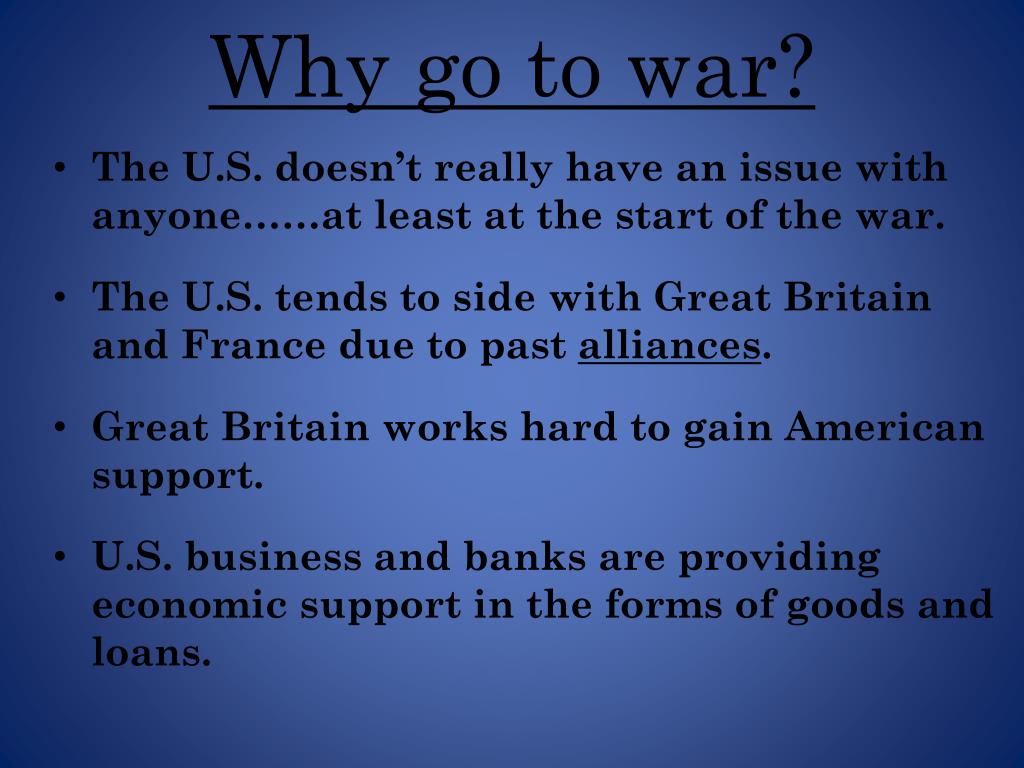 Why go to war?

• The U.S. doesn’t really have an issue with anyone……at least at the start of the war.

• The U.S. tends to side with Great Britain and France due to past alliances.

• Great Britain works hard to gain American support.

• U.S. business and banks are providing economic support in the forms of goods and loans.